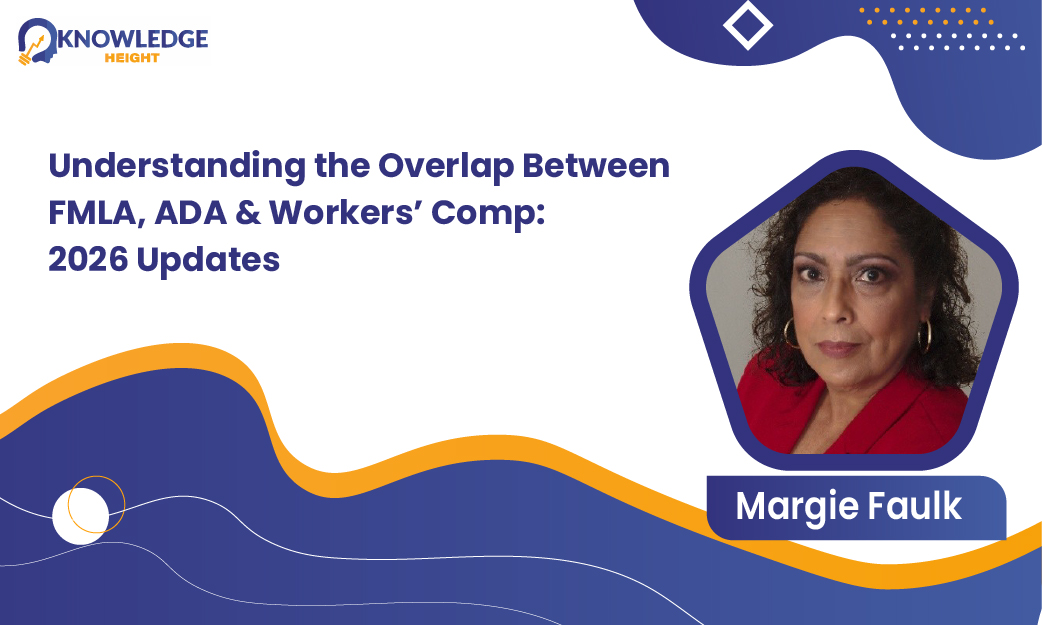 KNOWLEDGE
HEIGHT

Understanding the Overlap Between FMLA, ADA & Workers' Comp: 2026 Updates

Margie Faulk